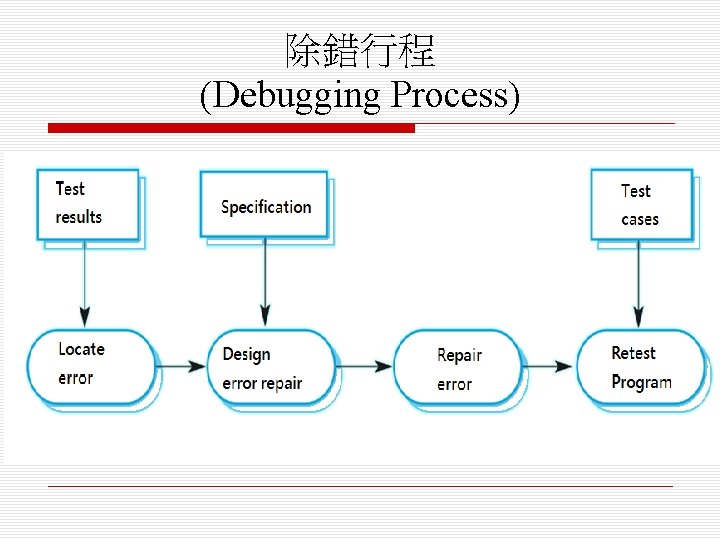 除錯行程
(Debugging Process)

Test results

Specification

Test cases

Locate error

Design error repair

Repair error

Retest Program